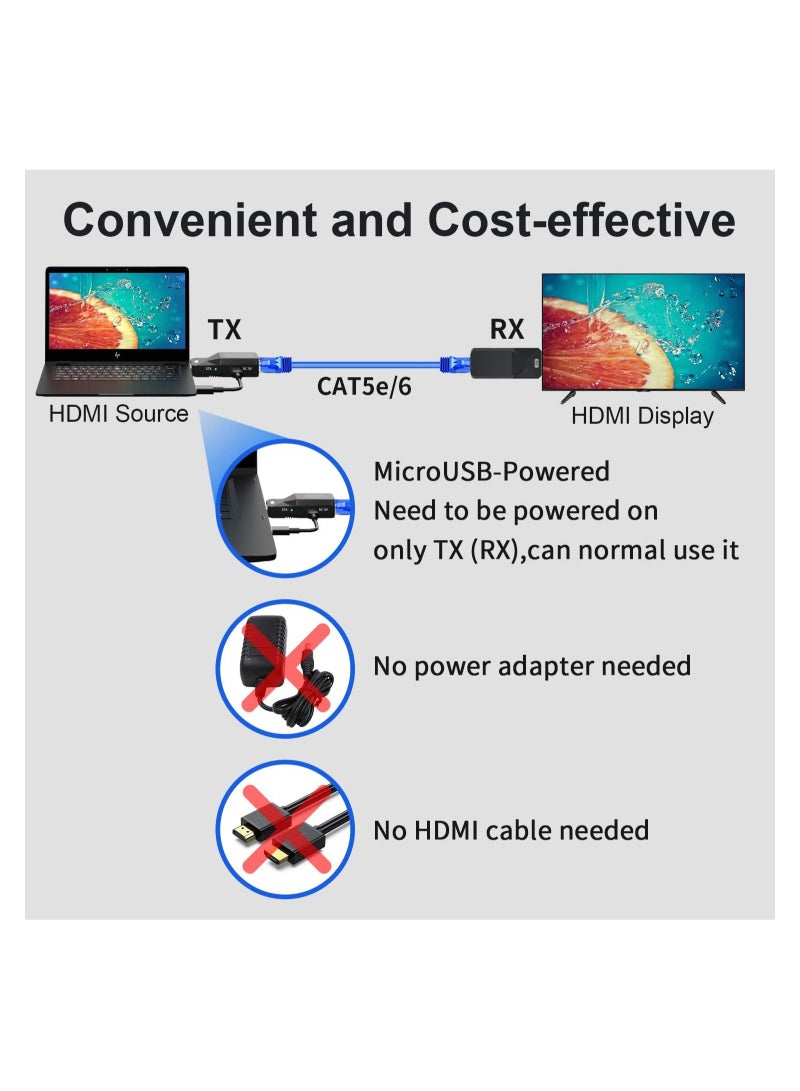 Convenient and Cost-effective

TX

RX

CAT5e/6

HDMI Source

HDMI Display

MicroUSB-Powered
Need to be powered on only TX (RX),can normal use it

No power adapter needed

No HDMI cable needed